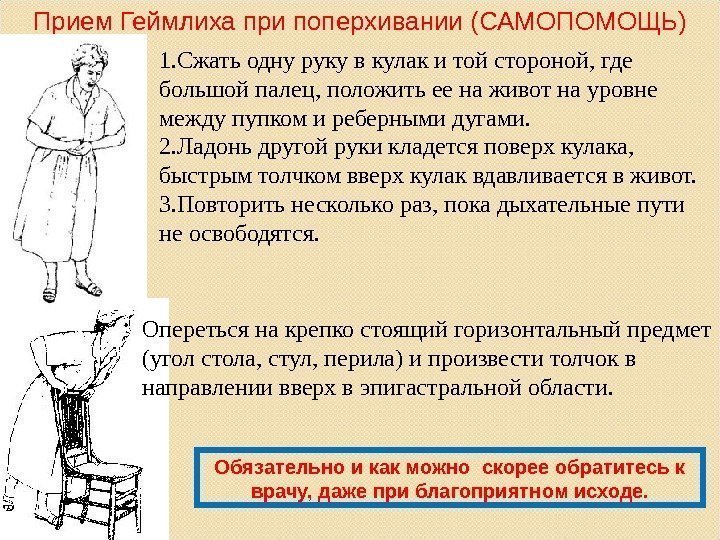 Прием Геймлиха при поперхивании (САМОПОМОЩЬ)

1.Сжать одну руку в кулак и той стороной, где большой палец, положить ее на живот на уровне между пупком и реберными дугами.
2.Ладонь другой руки кладется поверх кулака, быстрым толчком вверх кулак вдавливается в живот.
3.Повторить несколько раз, пока дыхательные пути не освободятся.

Опереться на крепко стоящий горизонтальный предмет (угол стола, стул, перила) и произвести толчок в направлении вверх в эпигастральной области.

Обязательно и как можно скорее обратитесь к врачу, даже при благоприятном исходе.